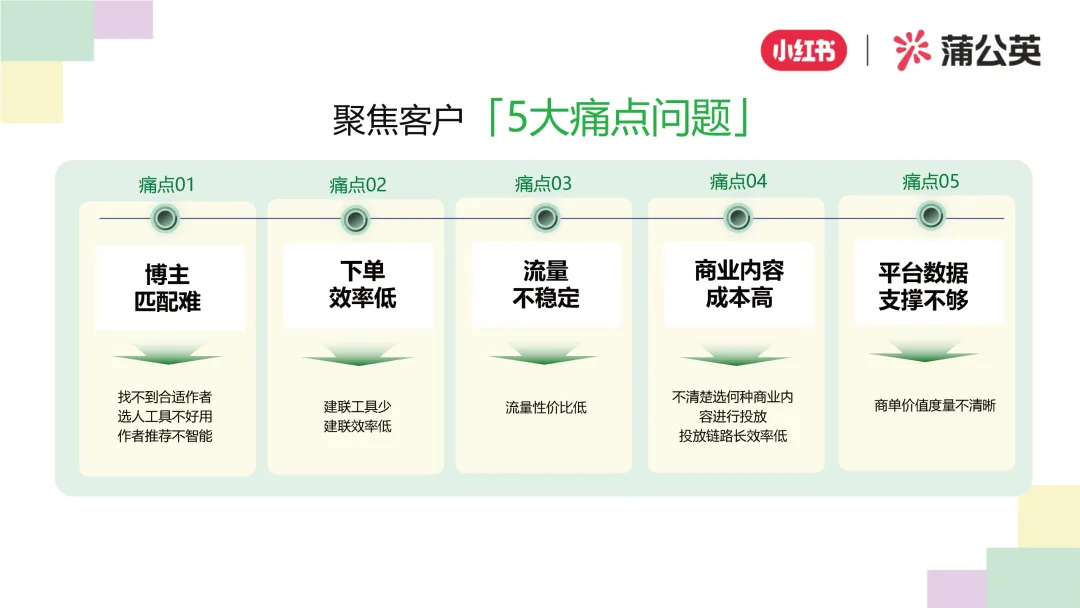 小红书 | 蒲公英

聚焦客户「5大痛点问题」

痛点01
博主匹配难
找不到合适作者
选人工具不好用
作者推荐不智能

痛点02
下单效率低
建联工具少
建联效率低

痛点03
流量不稳定
流量性价比低

痛点04
商业内容成本高
不清楚选何种商业内容进行投放
投放链路长效率低

痛点05
平台数据支撑不够
商单价值度量不清晰